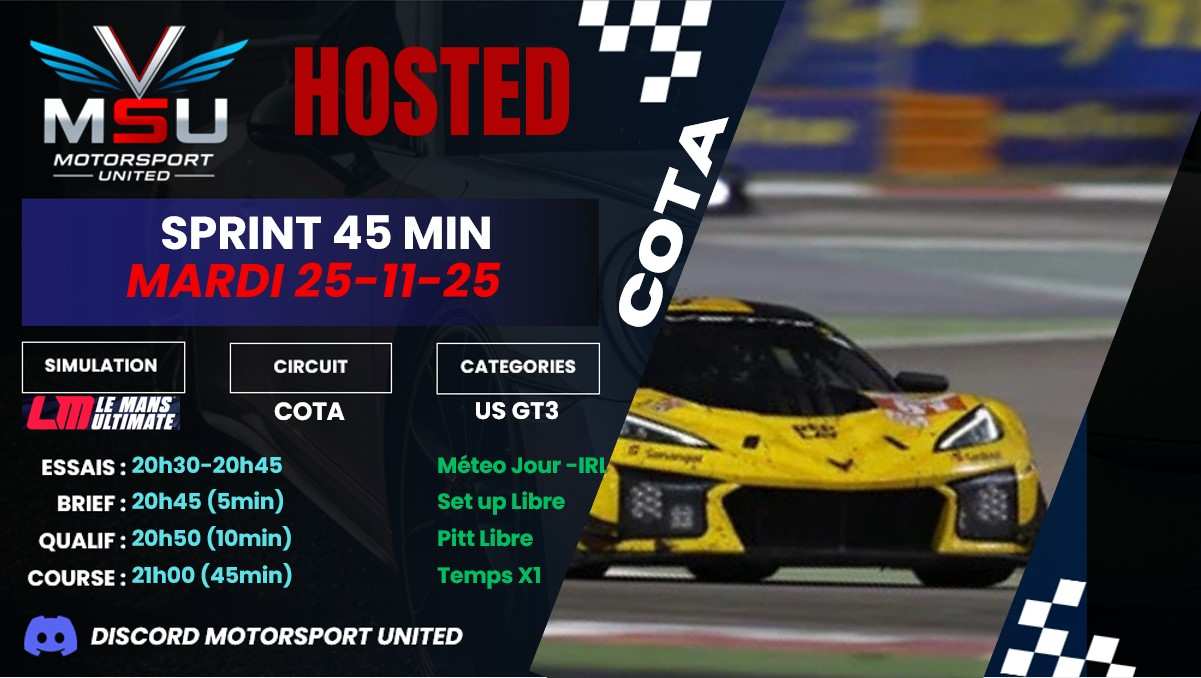 MSU
MOTORSPORT UNITED

HOSTED

COTA

SPRINT 45 MIN
MARDI 25-11-25

SIMULATION
LM LE MANS ULTIMATE

CIRCUIT
COTA

CATEGORIES
US GT3

ESSAIS : 20h30-20h45
BRIEF : 20h45 (5min)
QUALIF : 20h50 (10min)
COURSE : 21h00 (45min)

Méteo Jour -IRL
Set up Libre
Pitt Libre
Temps X1

DISCORD MOTORSPORT UNITED